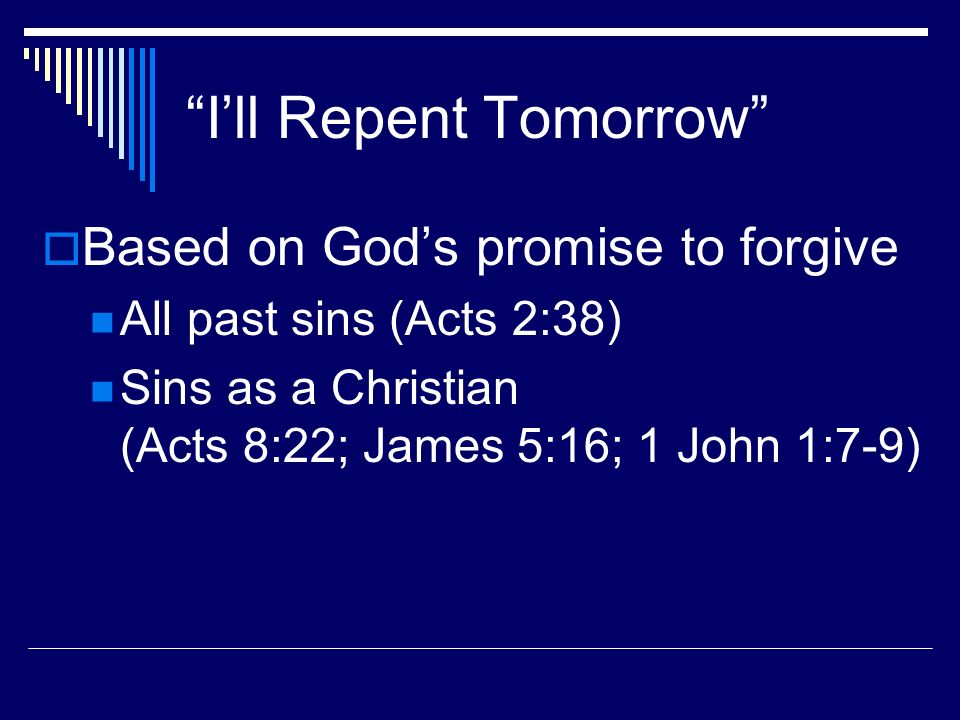 “I’ll Repent Tomorrow”

Based on God’s promise to forgive

All past sins (Acts 2:38)

Sins as a Christian (Acts 8:22; James 5:16; 1 John 1:7-9)